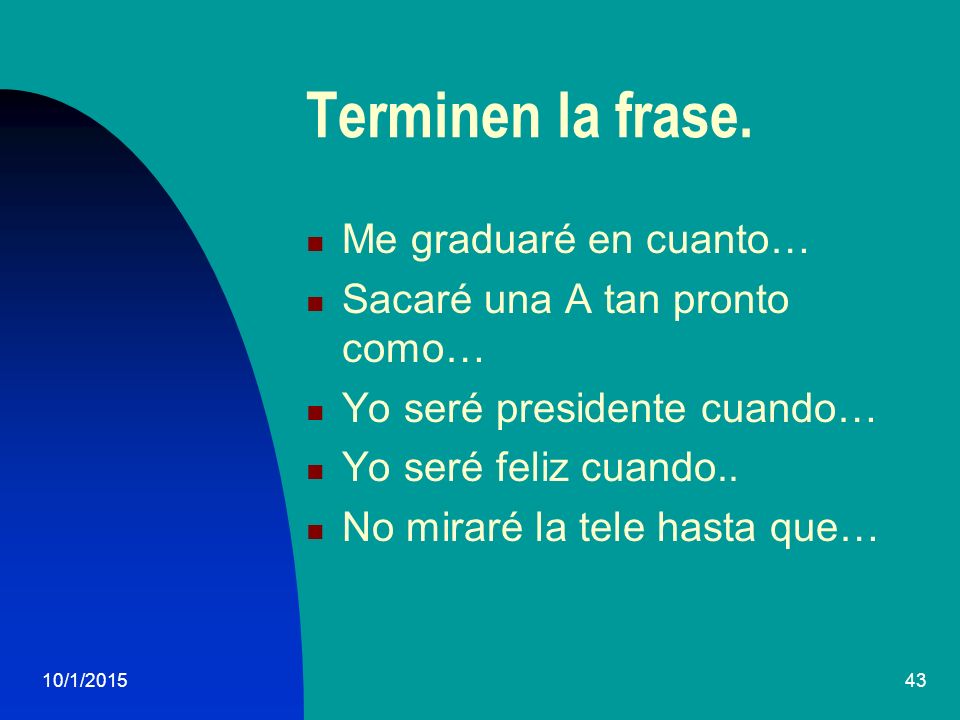 Terminen la frase.

- Me graduaré en cuanto…
- Sacaré una A tan pronto como…
- Yo seré presidente cuando…
- Yo seré feliz cuando..
- No miraré la tele hasta que…

10/1/2015

43